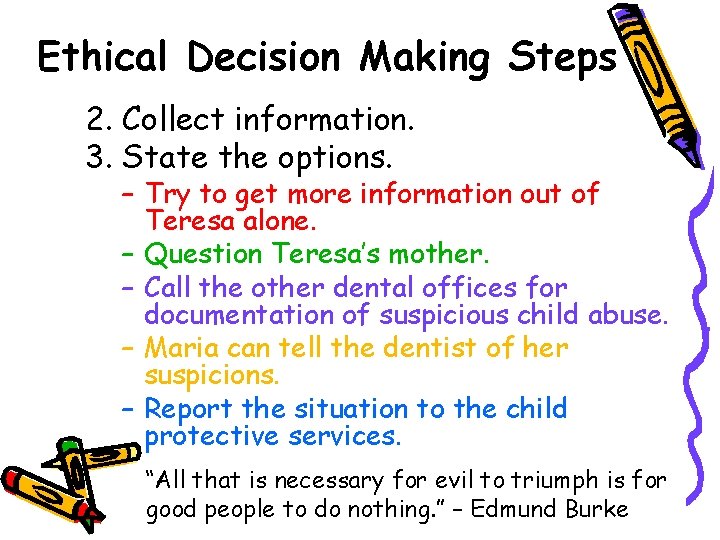 Ethical Decision Making Steps

2. Collect information.
3. State the options.
– Try to get more information out of Teresa alone.
– Question Teresa's mother.
– Call the other dental offices for documentation of suspicious child abuse.
– Maria can tell the dentist of her suspicions.
– Report the situation to the child protective services.

"All that is necessary for evil to triumph is for good people to do nothing." – Edmund Burke